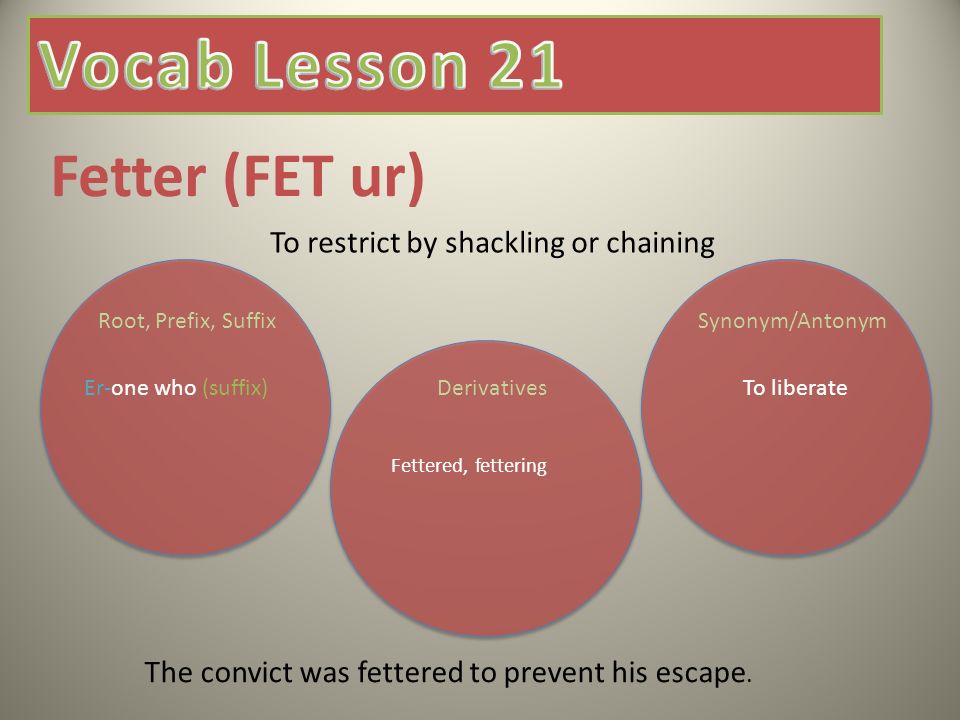 Vocab Lesson 21

Fetter (FET ur)

To restrict by shackling or chaining

Root, Prefix, Suffix

Er-one who (suffix)

Derivatives

Fettered, fettering

Synonym/Antonym

To liberate

The convict was fettered to prevent his escape.